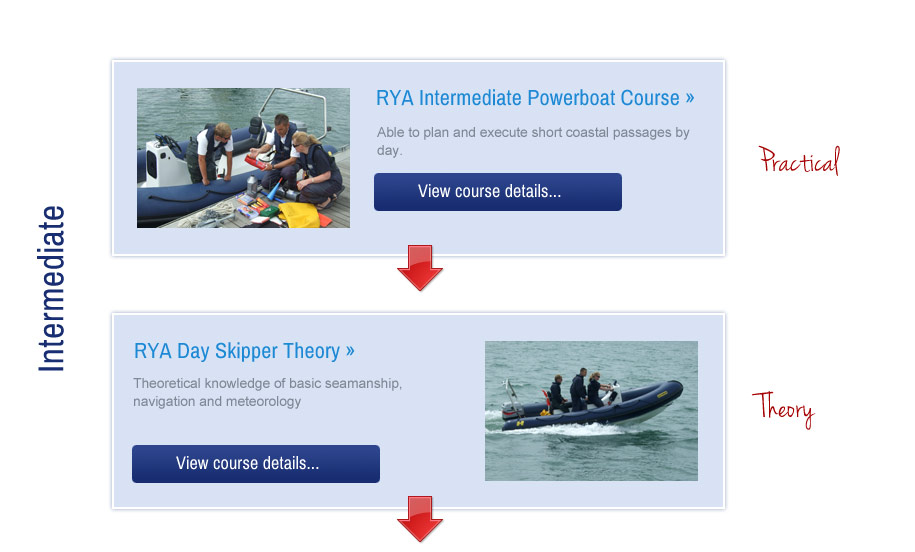 Intermediate

RYA Intermediate Powerboat Course »

Able to plan and execute short coastal passages by day.

View course details...

Practical

RYA Day Skipper Theory »

Theoretical knowledge of basic seamanship, navigation and meteorology

View course details...

Theory